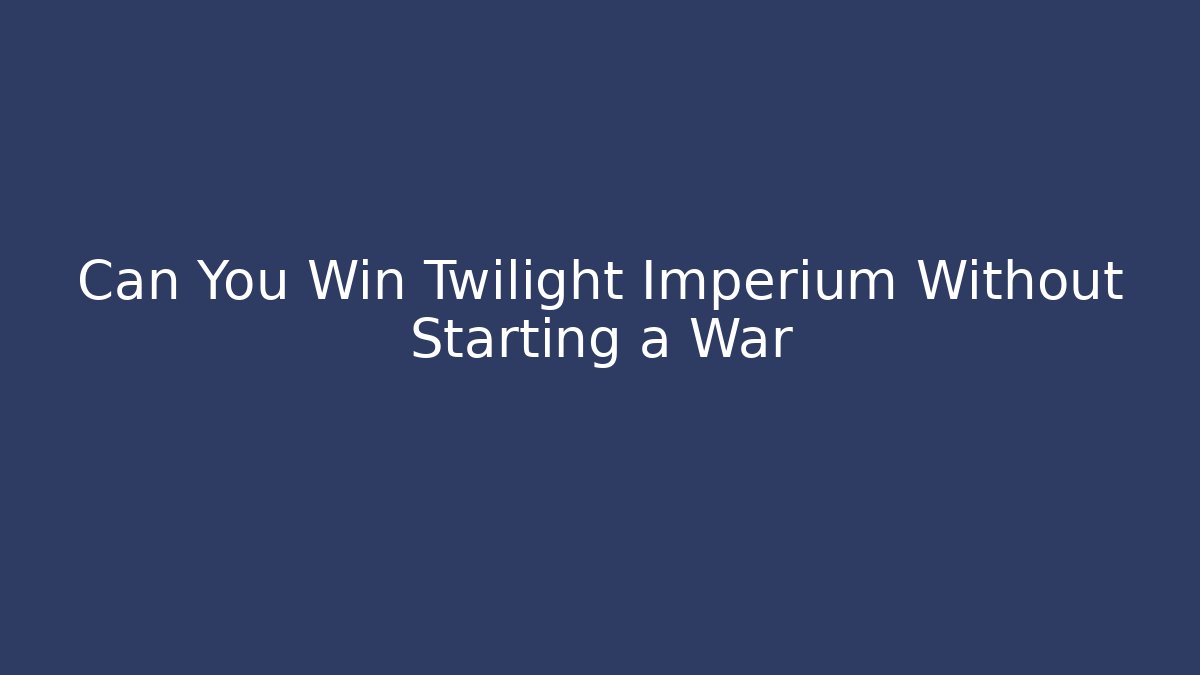 Can You Win Twilight Imperium Without Starting a War